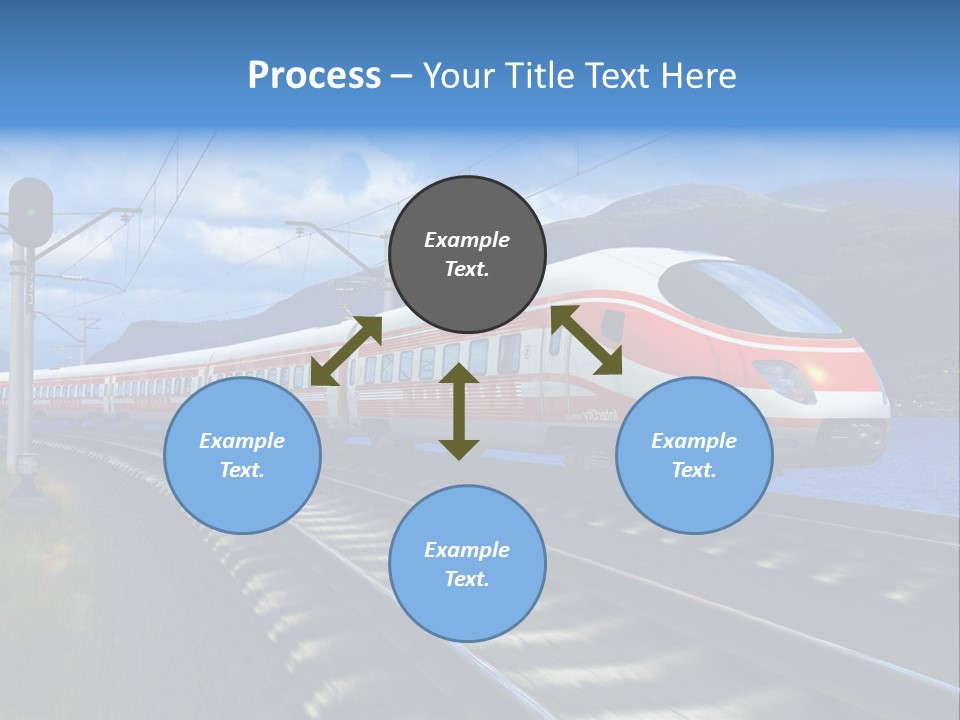 Process – Your Title Text Here

Example Text.

Example Text.

Example Text.

Example Text.